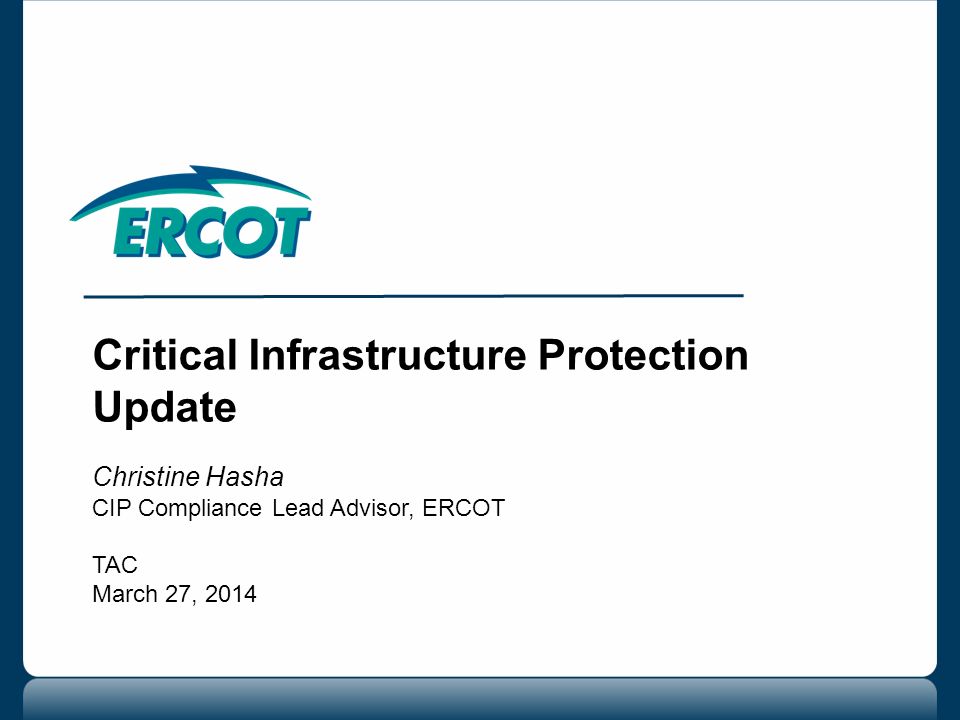 ERCOT

Critical Infrastructure Protection Update

Christine Hasha
CIP Compliance Lead Advisor, ERCOT

TAC
March 27, 2014